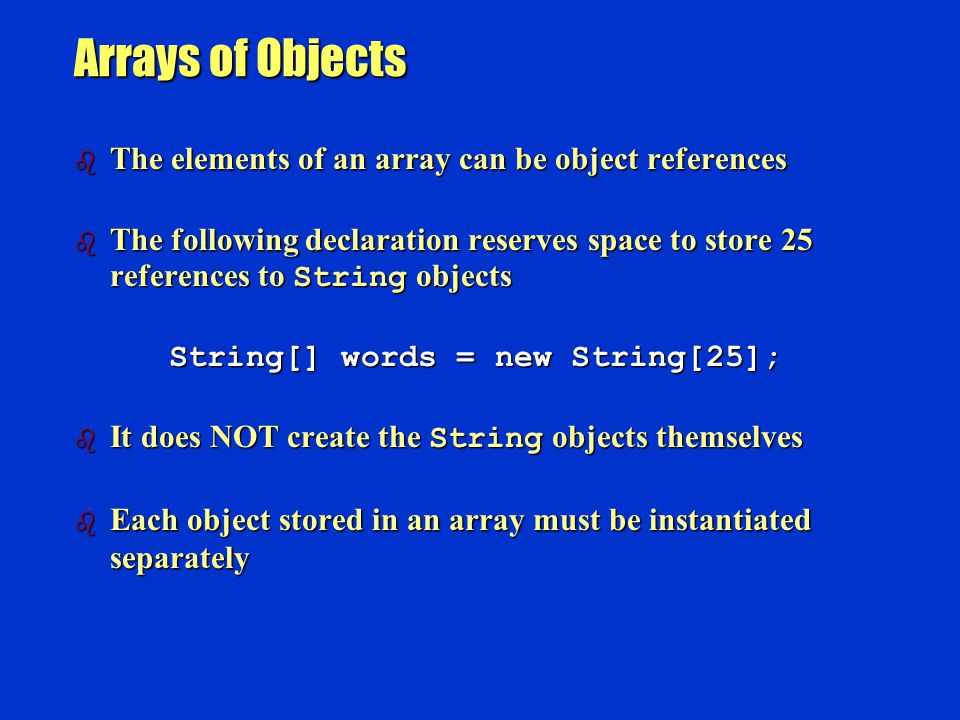 Arrays of Objects

The elements of an array can be object references

The following declaration reserves space to store 25 references to String objects

String[] words = new String[25];

It does NOT create the String objects themselves

Each object stored in an array must be instantiated separately